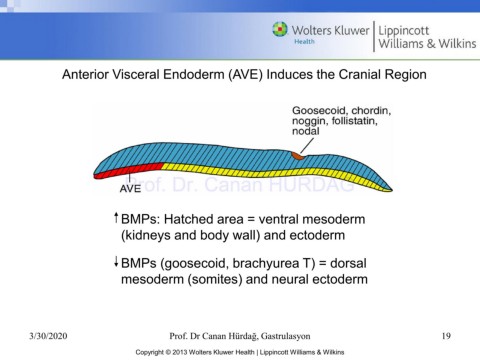 Wolters Kluwer Health | Lippincott Williams & Wilkins

Anterior Visceral Endoderm (AVE) Induces the Cranial Region

Goosecoid, chordin, noggin, follistatin, nodal

AVE

Prof. Dr. Canan HURDAG

↑BMPs: Hatched area = ventral mesoderm (kidneys and body wall) and ectoderm

↓BMPs (goosecoid, brachyurea T) = dorsal mesoderm (somites) and neural ectoderm

3/30/2020

Prof. Dr Canan Hürdağ, Gastrulasyon

19

Copyright © 2013 Wolters Kluwer Health | Lippincott Williams & Wilkins